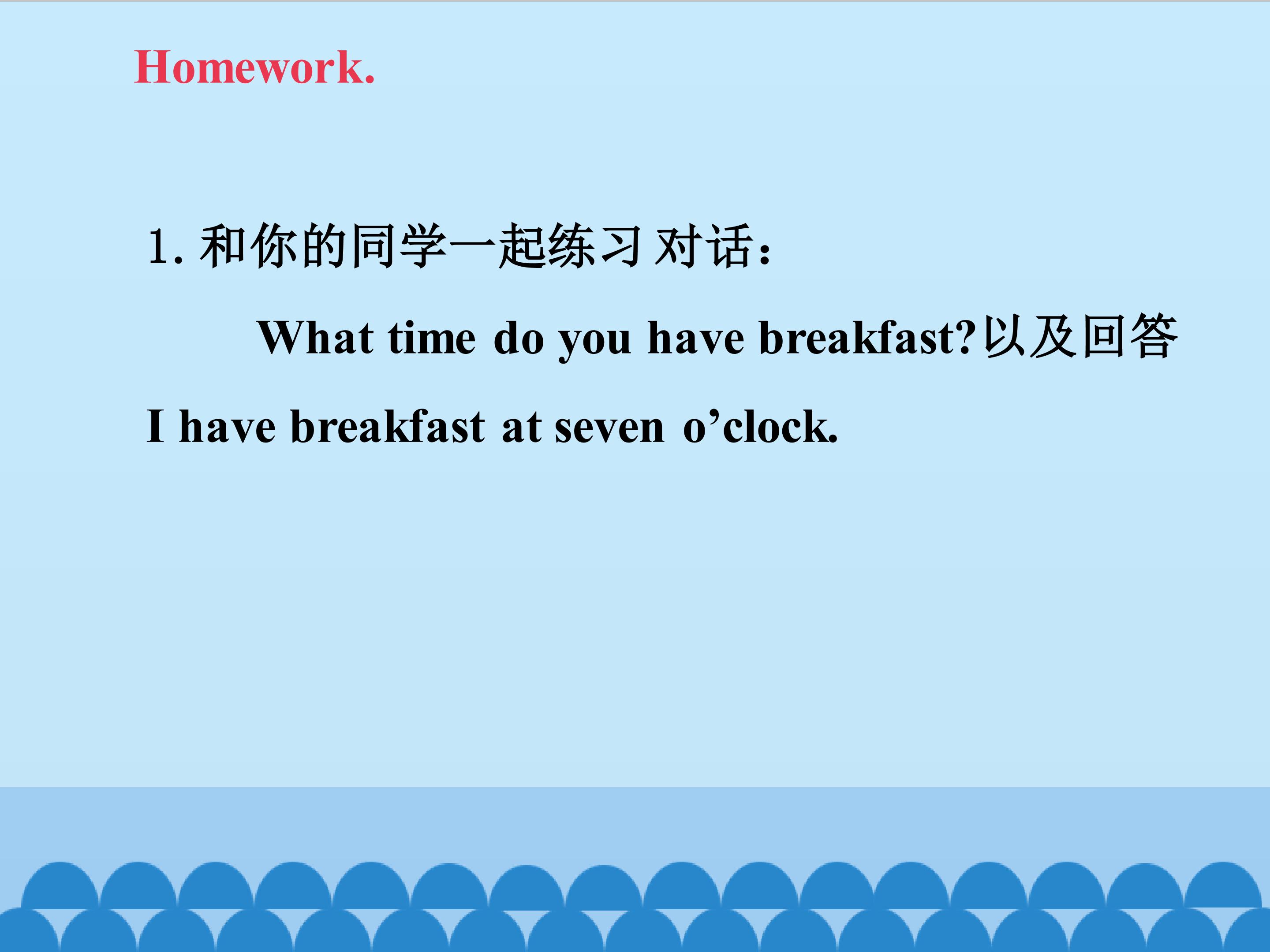 Homework.

1. 和你的同学一起练习 对话：

What time do you have breakfast?以及回答

I have breakfast at seven o’clock.